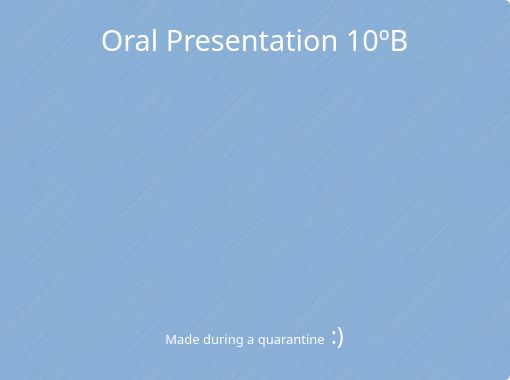 Oral Presentation 10ºB

Made during a quarantine :)